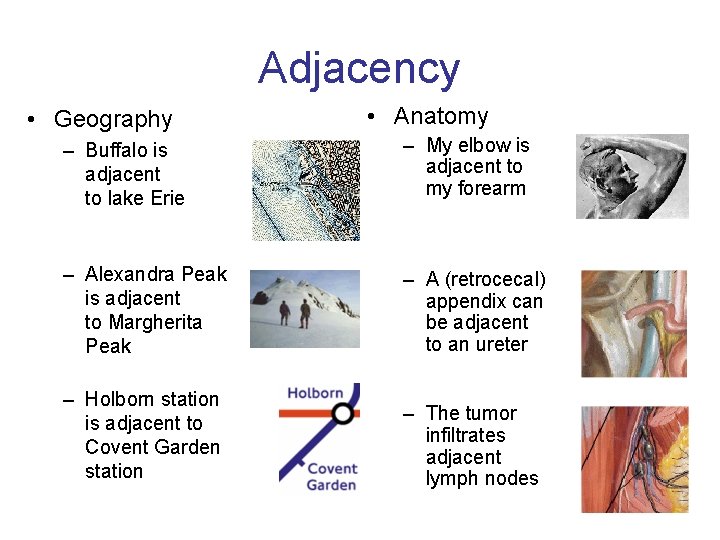 Adjacency

• Geography
– Buffalo is adjacent to lake Erie
– Alexandra Peak is adjacent to Margherita Peak
– Holborn station is adjacent to Covent Garden station

Holborn
Covent Garden

• Anatomy
– My elbow is adjacent to my forearm
– A (retrocecal) appendix can be adjacent to an ureter
– The tumor infiltrates adjacent lymph nodes